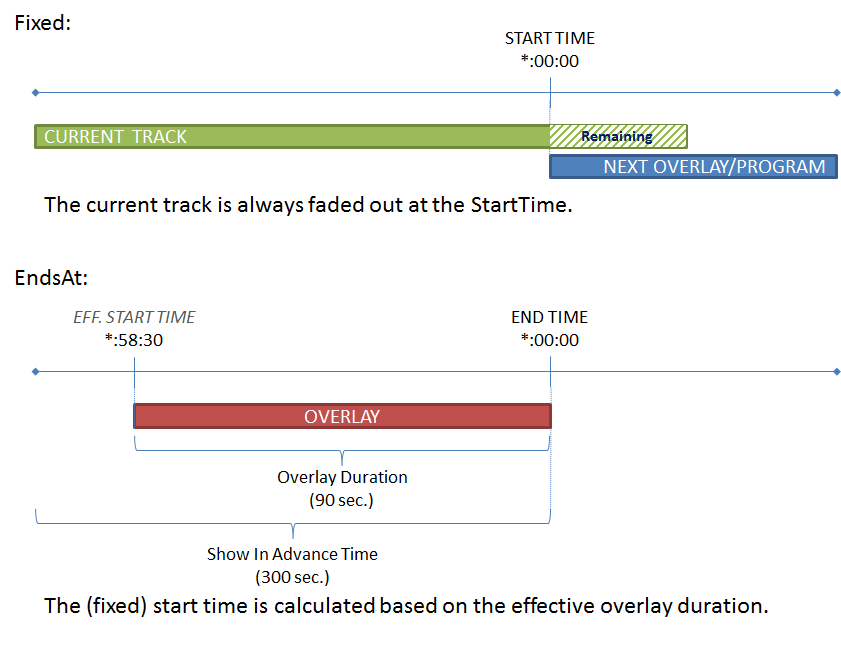 Fixed:

START TIME
*:00:00

CURRENT TRACK

Remaining

NEXT OVERLAY/PROGRAM

The current track is always faded out at the StartTime.

EndsAt:

EFF. START TIME
*:58:30

END TIME
*:00:00

OVERLAY

Overlay Duration
(90 sec.)

Show In Advance Time
(300 sec.)

The (fixed) start time is calculated based on the effective overlay duration.